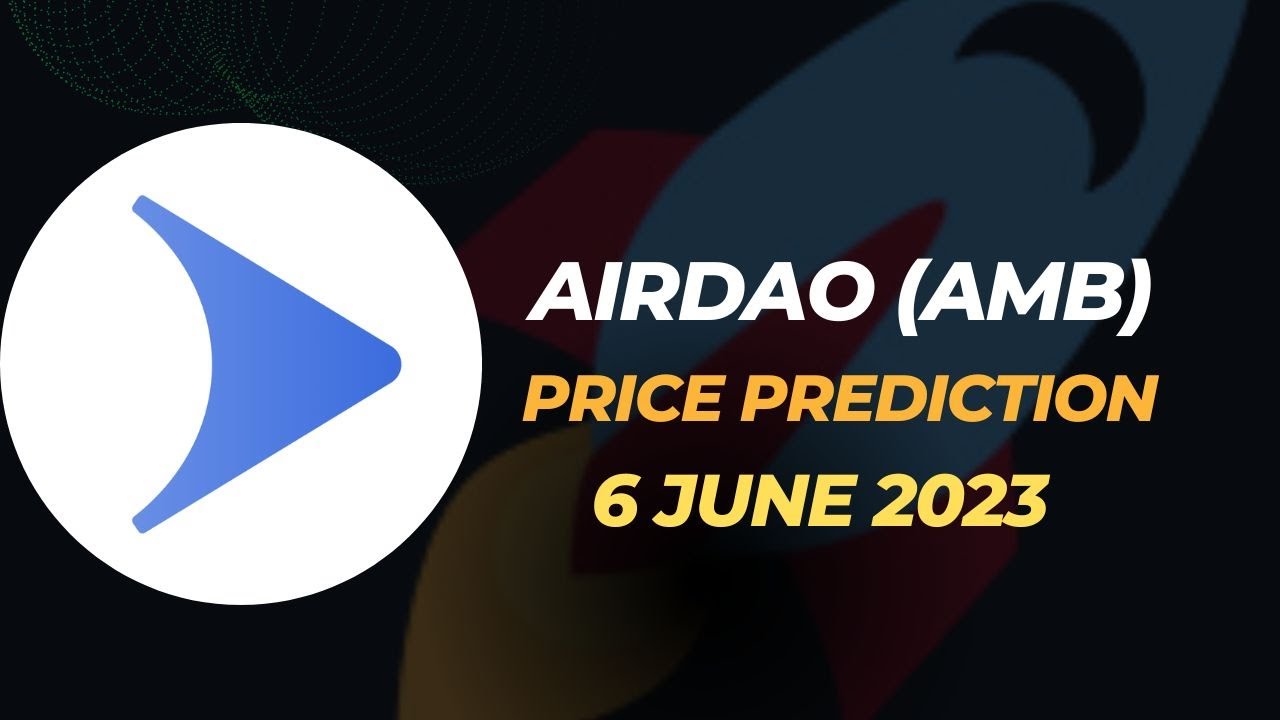 AIRDAO (AMB)
PRICE PREDICTION
6 JUNE 2023